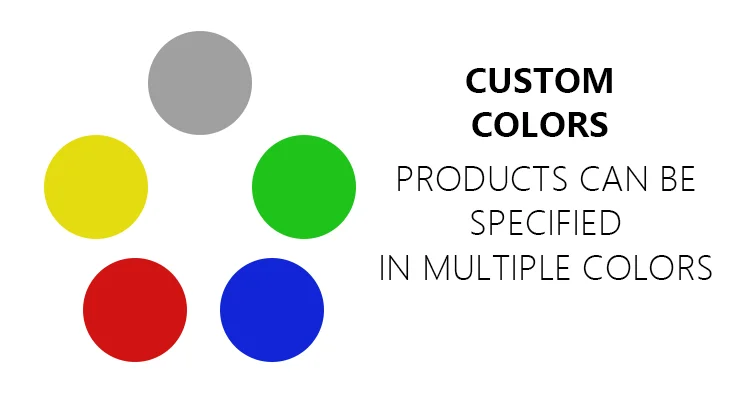 CUSTOM COLORS

PRODUCTS CAN BE SPECIFIED IN MULTIPLE COLORS